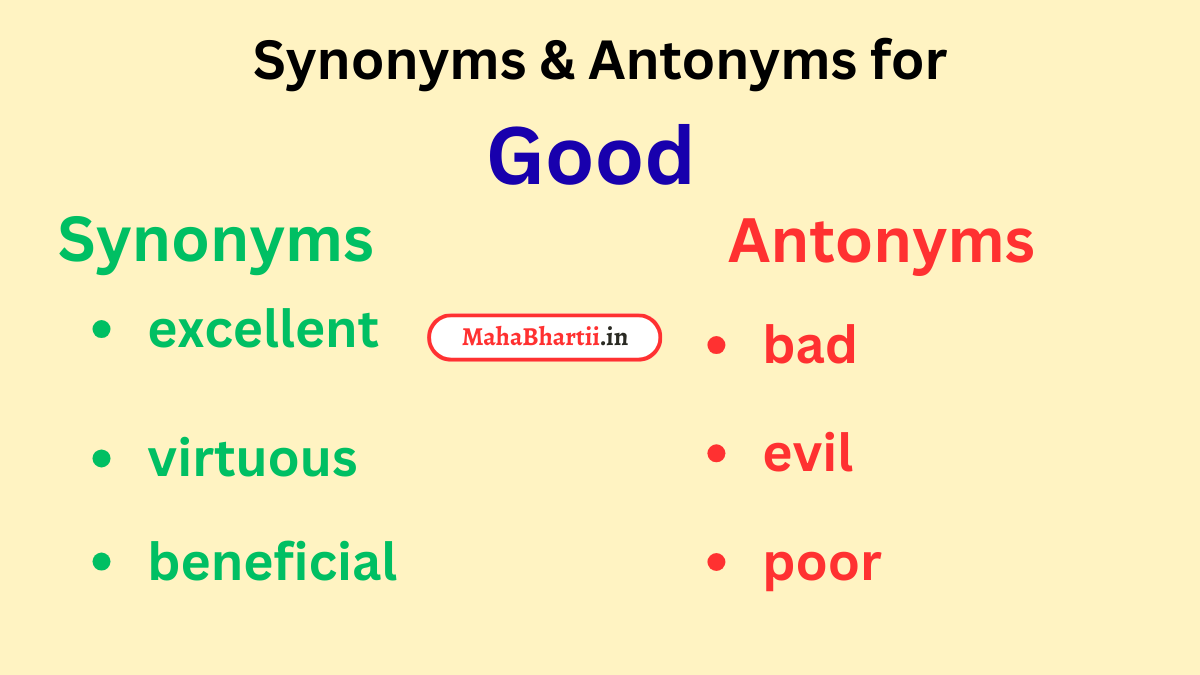 Synonyms & Antonyms for

Good

Synonyms

- excellent
- virtuous
- beneficial

MahaBhartii.in

Antonyms

- bad
- evil
- poor